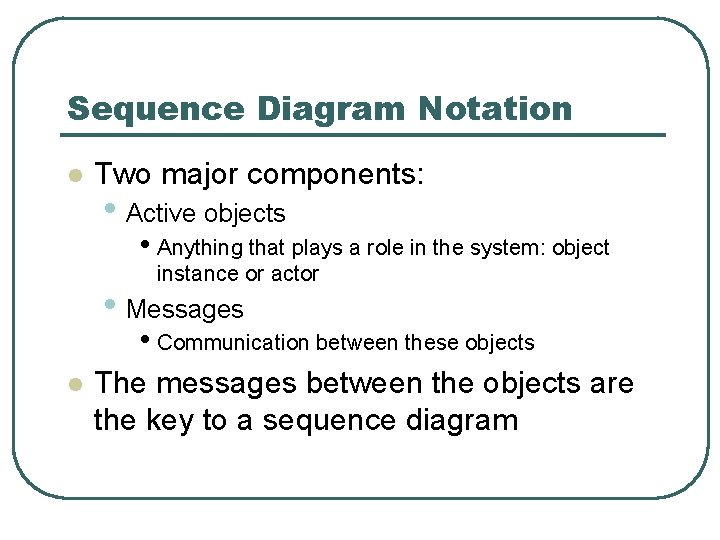 Sequence Diagram Notation

- Two major components:
  - Active objects
    - Anything that plays a role in the system: object instance or actor
  - Messages
    - Communication between these objects
- The messages between the objects are the key to a sequence diagram